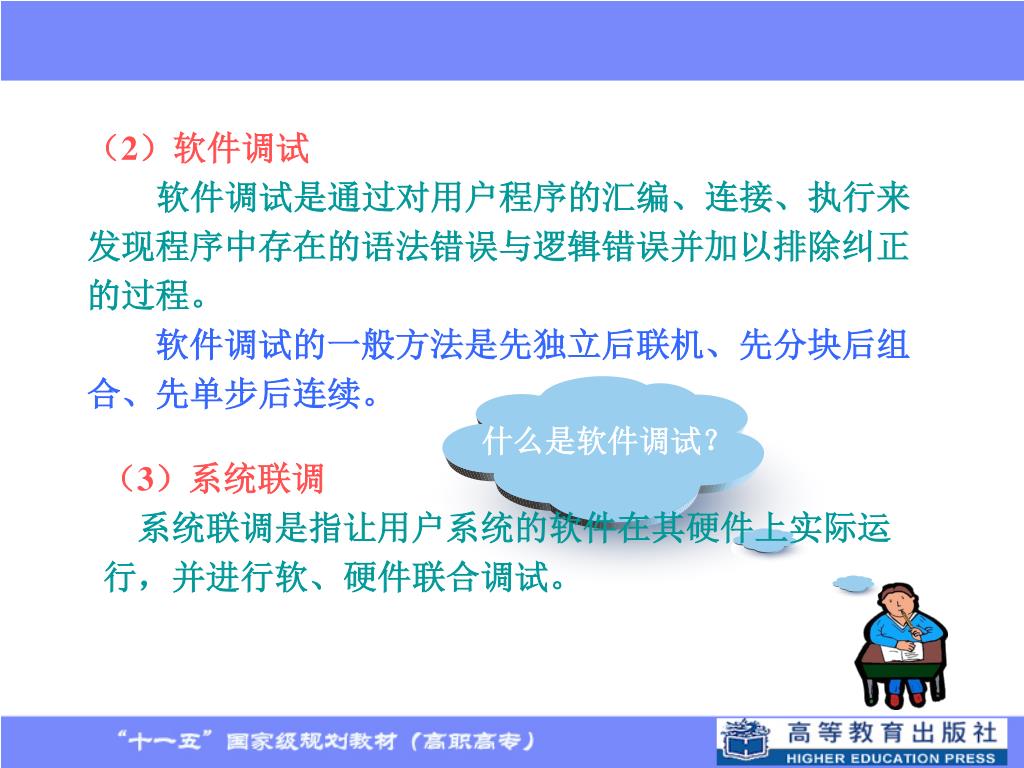 （2）软件调试

软件调试是通过对用户程序的汇编、连接、执行来发现程序中存在的语法错误与逻辑错误并加以排除纠正的过程。

软件调试的一般方法是先独立后联机、先分块后组合、先单步后连续。

什么是软件调试?

（3）系统联调

系统联调是指让用户系统的软件在其硬件上实际运行，并进行软、硬件联合调试。

“十一五”国家级规划教材（高职高专）

高等教育出版社
HIGHER EDUCATION PRESS